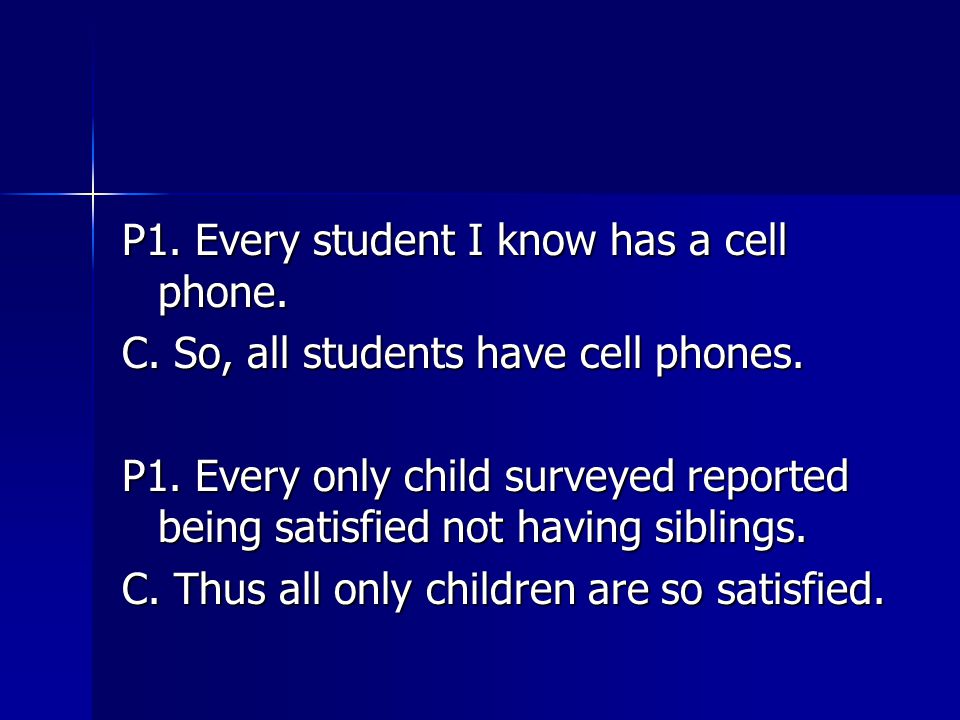 P1. Every student I know has a cell phone.
C. So, all students have cell phones.

P1. Every only child surveyed reported being satisfied not having siblings.
C. Thus all only children are so satisfied.